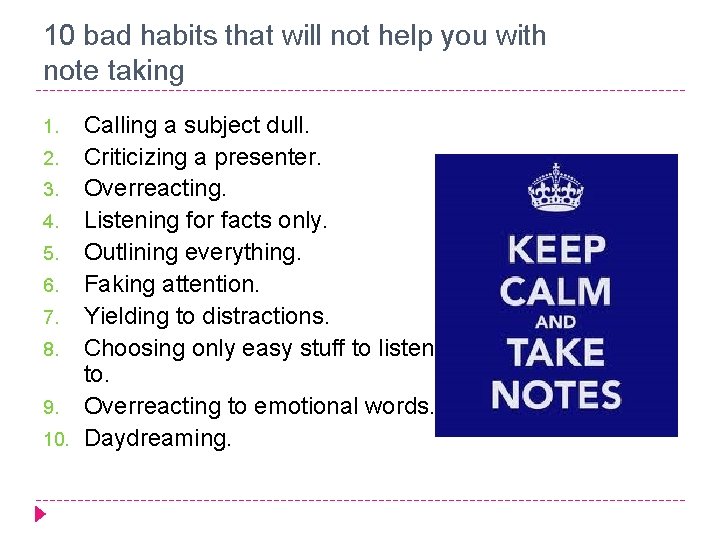 10 bad habits that will not help you with note taking

1. Calling a subject dull.
2. Criticizing a presenter.
3. Overreacting.
4. Listening for facts only.
5. Outlining everything.
6. Faking attention.
7. Yielding to distractions.
8. Choosing only easy stuff to listen to.
9. Overreacting to emotional words.
10. Daydreaming.

KEEP CALM AND TAKE NOTES